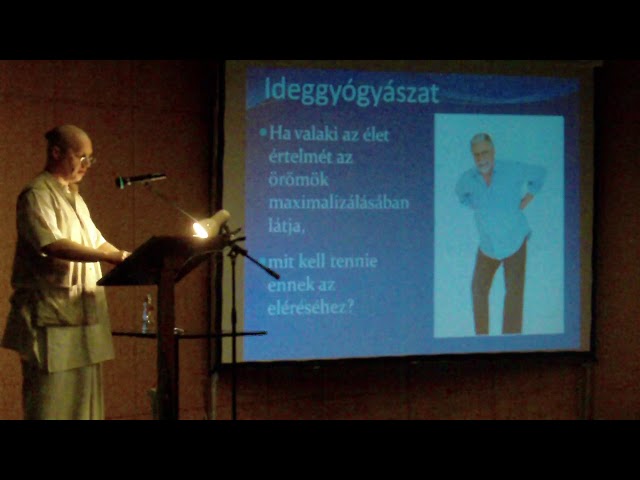 Ideggyógyászat

• Ha valaki az élet értelmét az örömök maximalizálásában látja,

• mit kell tennie ennek az eléréséhez?